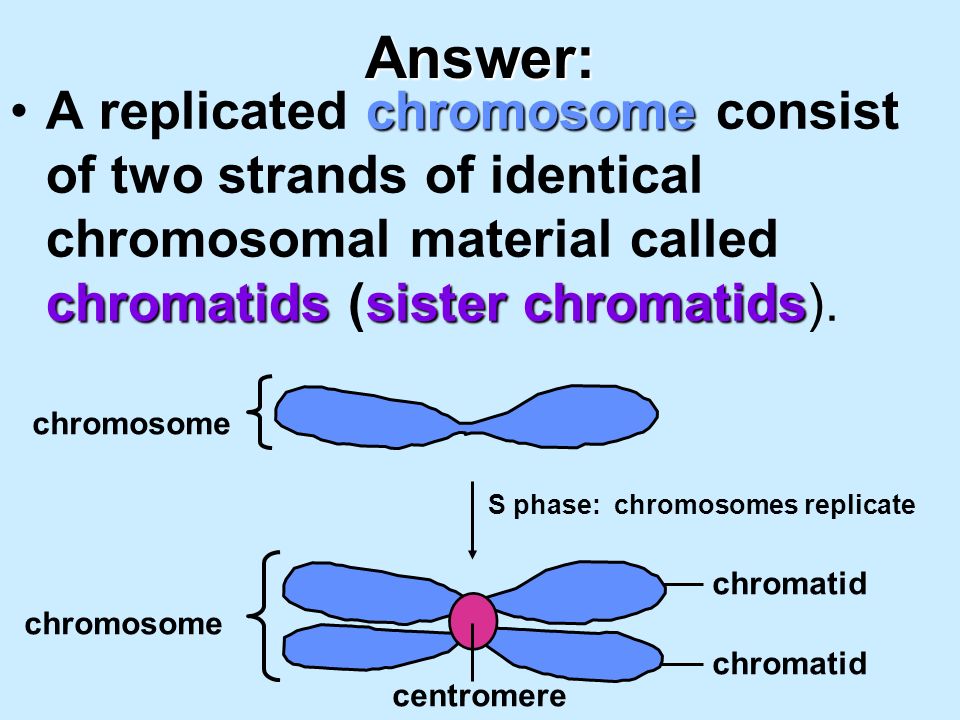 Answer:

• A replicated chromosome consist of two strands of identical chromosomal material called chromatids (sister chromatids).

chromosome

S phase: chromosomes replicate

chromosome

chromatid

chromatid

centromere